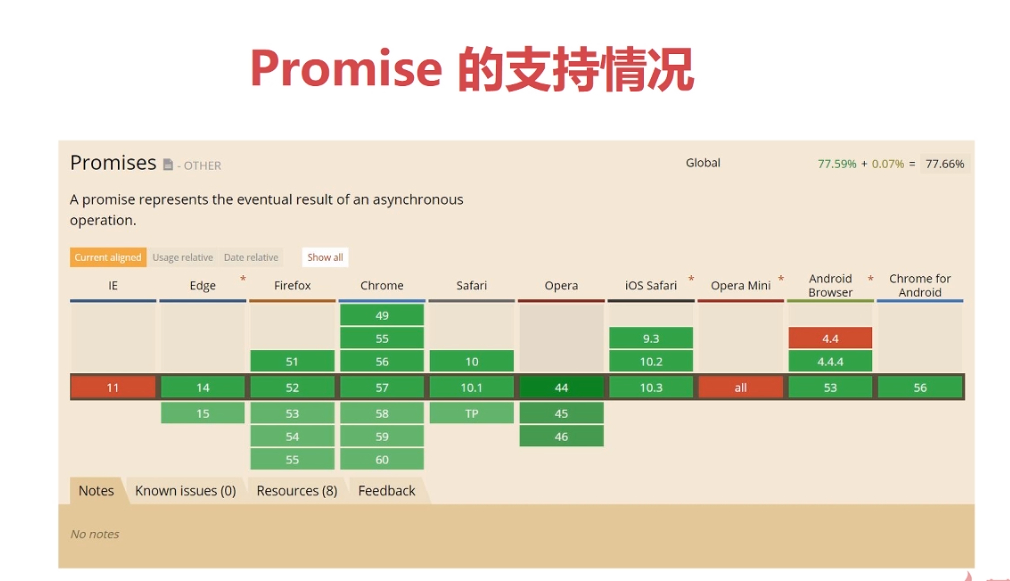 Promise 的支持情况

Promises - OTHER

Global 77.59% + 0.07% = 77.66%

A promise represents the eventual result of an asynchronous operation.

Current aligned Usage relative Date relative Show all

| IE | Edge * | Firefox | Chrome | Safari | Opera | iOS Safari * | Opera Mini * | Android Browser * | Chrome for Android |
|---|---|---|---|---|---|---|---|---|---|
| | | | 49 | | | | | | |
| | | | 55 | | | 9.3 | | 4.4 | |
| | | 51 | 56 | 10 | | 10.2 | | 4.4.4 | |
| 11 | 14 | 52 | 57 | 10.1 | 44 | 10.3 | all | 53 | 56 |
| | 15 | 53 | 58 | TP | 45 | | | | |
| | | 54 | 59 | | 46 | | | | |
| | | 55 | 60 | | | | | | |

Notes Known issues (0) Resources (8) Feedback

No notes